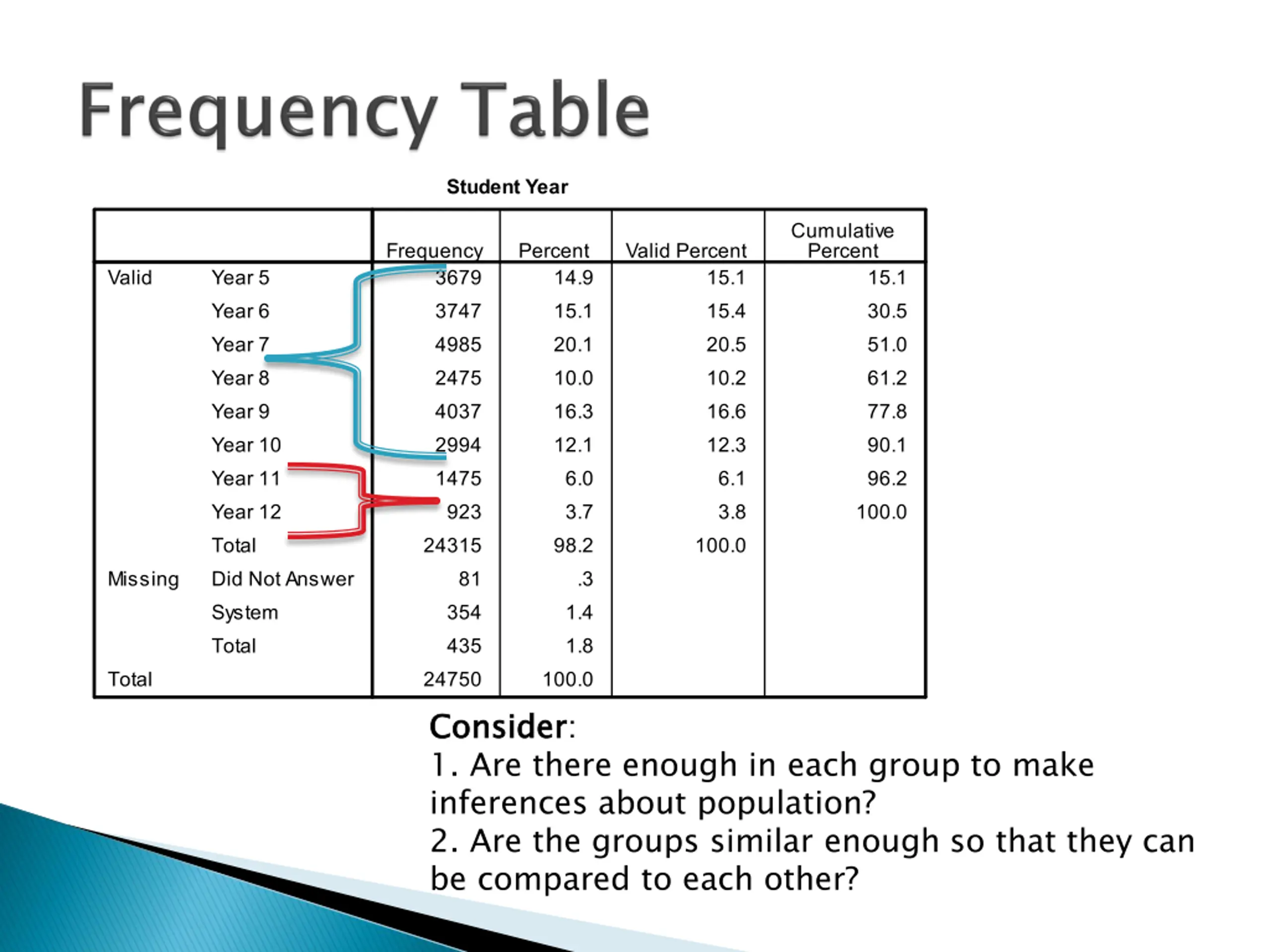 Frequency Table

Student Year

| | | Frequency | Percent | Valid Percent | Cumulative Percent |
|---|---|---|---|---|---|
| Valid | Year 5 | 3679 | 14.9 | 15.1 | 15.1 |
| | Year 6 | 3747 | 15.1 | 15.4 | 30.5 |
| | Year 7 | 4985 | 20.1 | 20.5 | 51.0 |
| | Year 8 | 2475 | 10.0 | 10.2 | 61.2 |
| | Year 9 | 4037 | 16.3 | 16.6 | 77.8 |
| | Year 10 | 2994 | 12.1 | 12.3 | 90.1 |
| | Year 11 | 1475 | 6.0 | 6.1 | 96.2 |
| | Year 12 | 923 | 3.7 | 3.8 | 100.0 |
| | Total | 24315 | 98.2 | 100.0 | |
| Missing | Did Not Answer | 81 | .3 | | |
| | System | 354 | 1.4 | | |
| | Total | 435 | 1.8 | | |
| Total | | 24750 | 100.0 | | |

Consider:
1. Are there enough in each group to make inferences about population?
2. Are the groups similar enough so that they can be compared to each other?